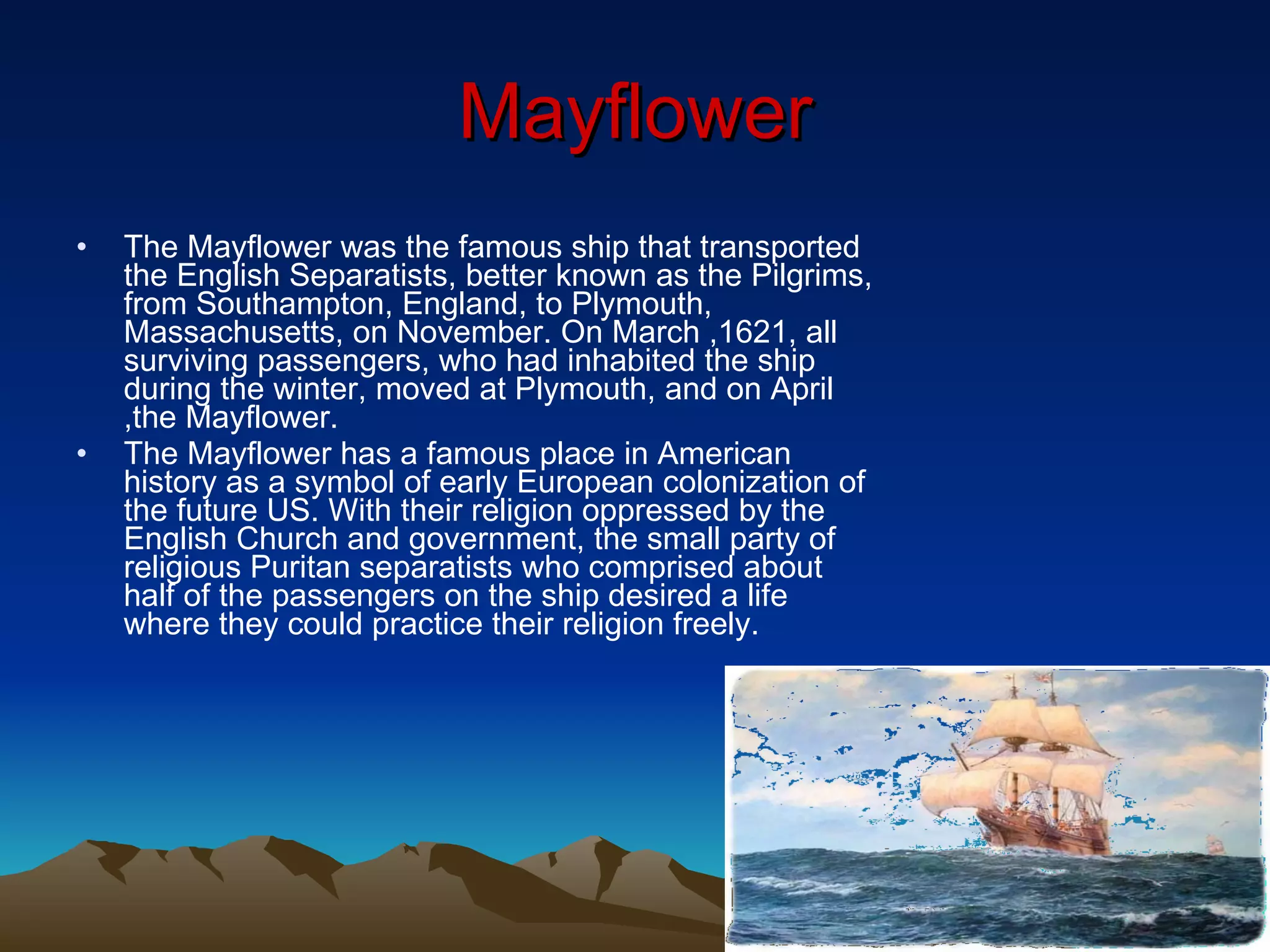 Mayflower

• The Mayflower was the famous ship that transported the English Separatists, better known as the Pilgrims, from Southampton, England, to Plymouth, Massachusetts, on November. On March ,1621, all surviving passengers, who had inhabited the ship during the winter, moved at Plymouth, and on April ,the Mayflower.

• The Mayflower has a famous place in American history as a symbol of early European colonization of the future US. With their religion oppressed by the English Church and government, the small party of religious Puritan separatists who comprised about half of the passengers on the ship desired a life where they could practice their religion freely.